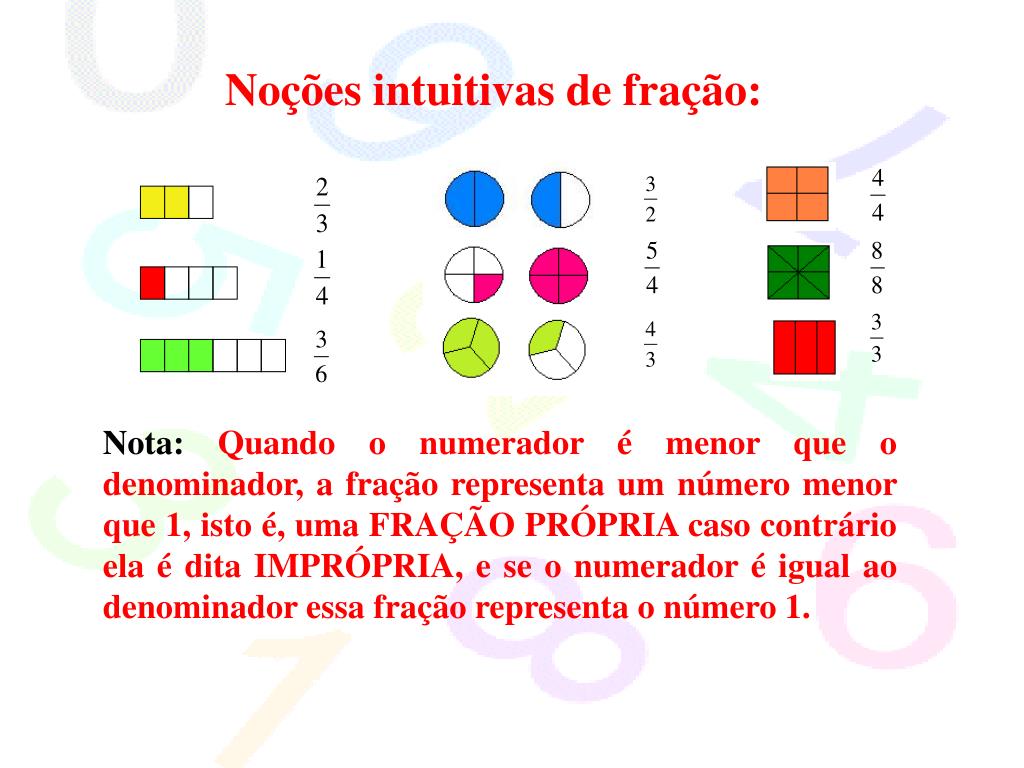 Noções intuitivas de fração:

$\frac{2}{3}$

$\frac{1}{4}$

$\frac{3}{6}$

$\frac{3}{2}$

$\frac{5}{4}$

$\frac{4}{3}$

$\frac{4}{4}$

$\frac{8}{8}$

$\frac{3}{3}$

Nota: Quando o numerador é menor que o denominador, a fração representa um número menor que 1, isto é, uma FRAÇÃO PRÓPRIA caso contrário ela é dita IMPRÓPRIA, e se o numerador é igual ao denominador essa fração representa o número 1.